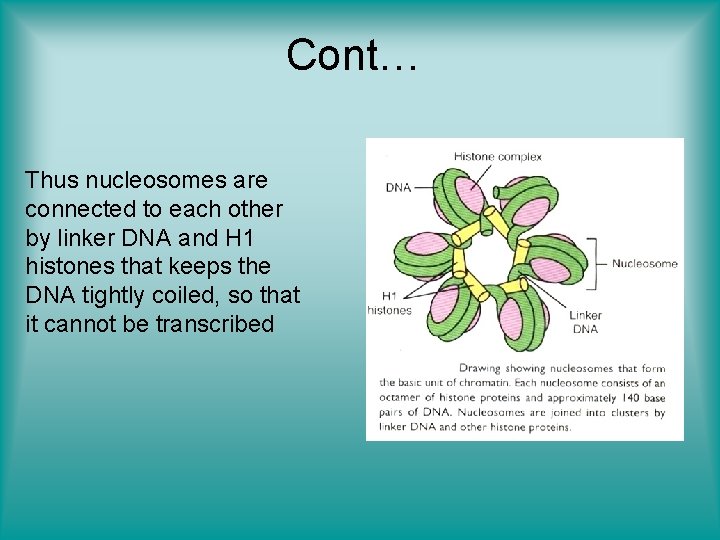 Cont…

Thus nucleosomes are connected to each other by linker DNA and H1 histones that keeps the DNA tightly coiled, so that it cannot be transcribed

Histone complex

DNA

Nucleosome

H1 histones

Linker DNA

Drawing showing nucleosomes that form the basic unit of chromatin. Each nucleosome consists of an octamer of histone proteins and approximately 140 base pairs of DNA. Nucleosomes are joined into clusters by linker DNA and other histone proteins.